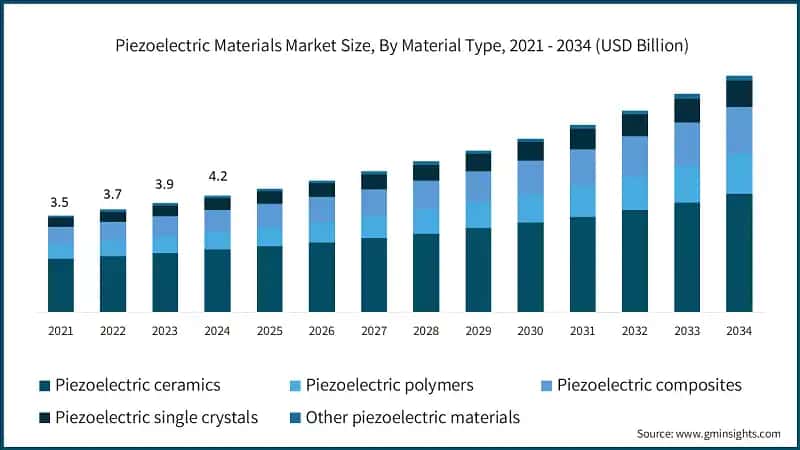 Piezoelectric Materials Market Size, By Material Type, 2021 - 2034 (USD Billion)

3.5
3.7
3.9
4.2

2021 2022 2023 2024 2025 2026 2027 2028 2029 2030 2031 2032 2033 2034

Piezoelectric ceramics
Piezoelectric polymers
Piezoelectric composites
Piezoelectric single crystals
Other piezoelectric materials

Source: www.gminsights.com